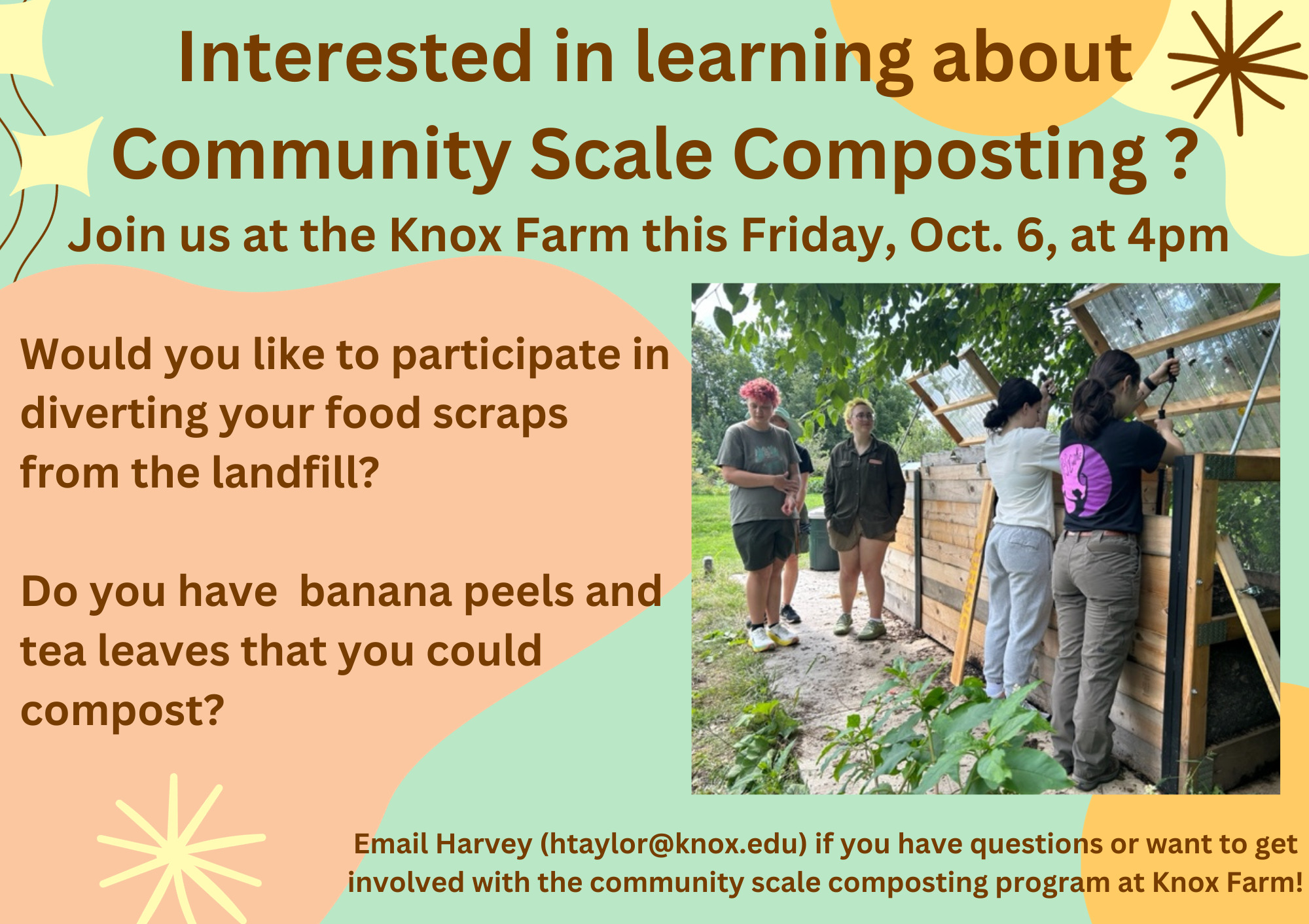 Interested in learning about Community Scale Composting ?

Join us at the Knox Farm this Friday, Oct. 6, at 4pm

Would you like to participate in diverting your food scraps from the landfill?

Do you have  banana peels and tea leaves that you could compost?

Email Harvey (htaylor@knox.edu) if you have questions or want to get involved with the community scale composting program at Knox Farm!